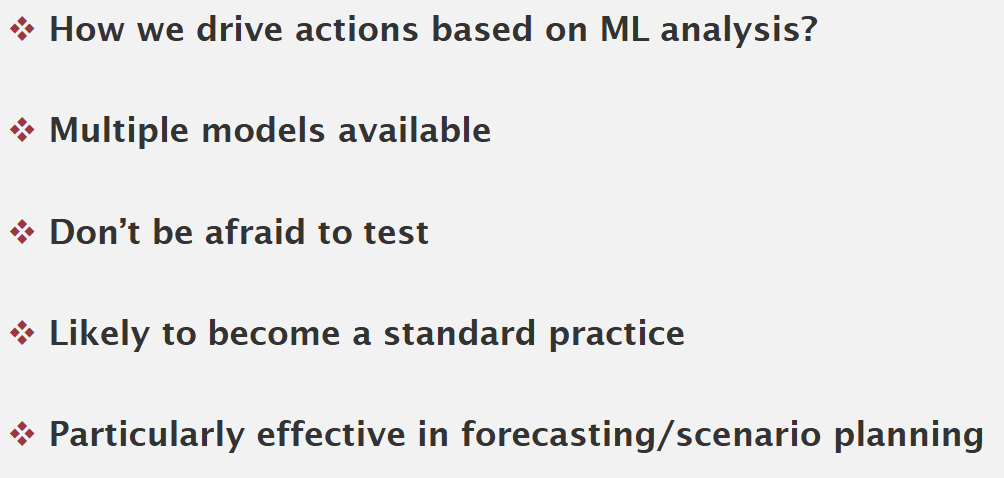 ❖ How we drive actions based on ML analysis?

❖ Multiple models available

❖ Don’t be afraid to test

❖ Likely to become a standard practice

❖ Particularly effective in forecasting/scenario planning